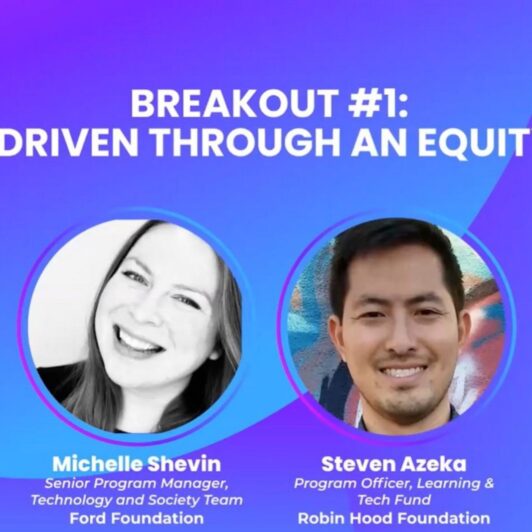 BREAKOUT #1:
DRIVEN THROUGH AN EQUIT

Michelle Shevin
Senior Program Manager, Technology and Society Team
Ford Foundation

Steven Azeka
Program Officer, Learning & Tech Fund
Robin Hood Foundation